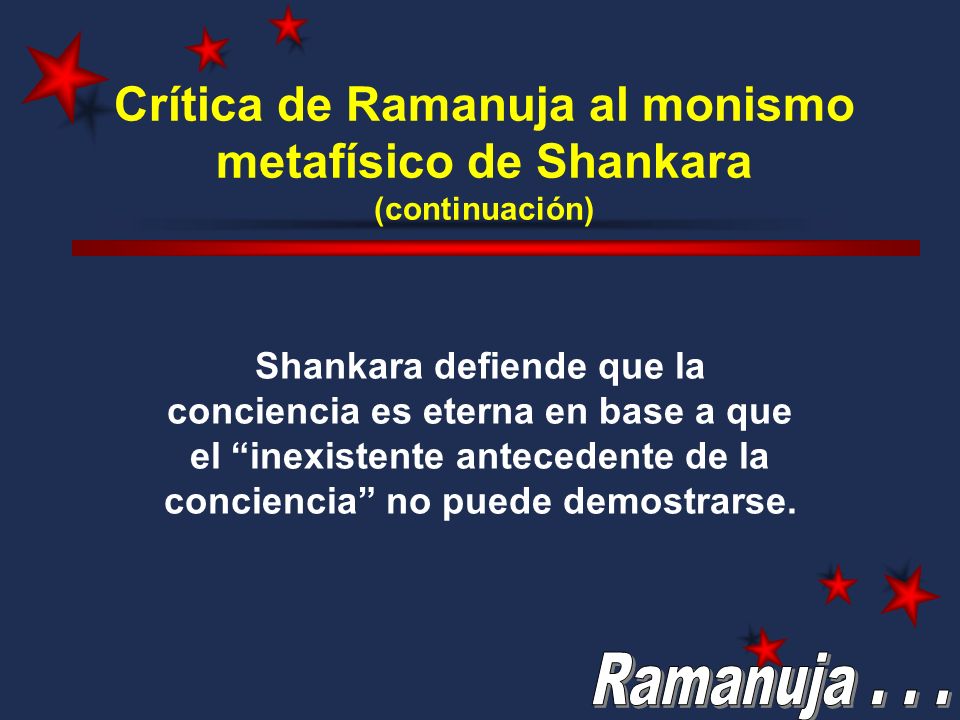 Crítica de Ramanuja al monismo metafísico de Shankara
(continuación)

Shankara defiende que la conciencia es eterna en base a que el “inexistente antecedente de la conciencia” no puede demostrarse.

Ramanuja . . .